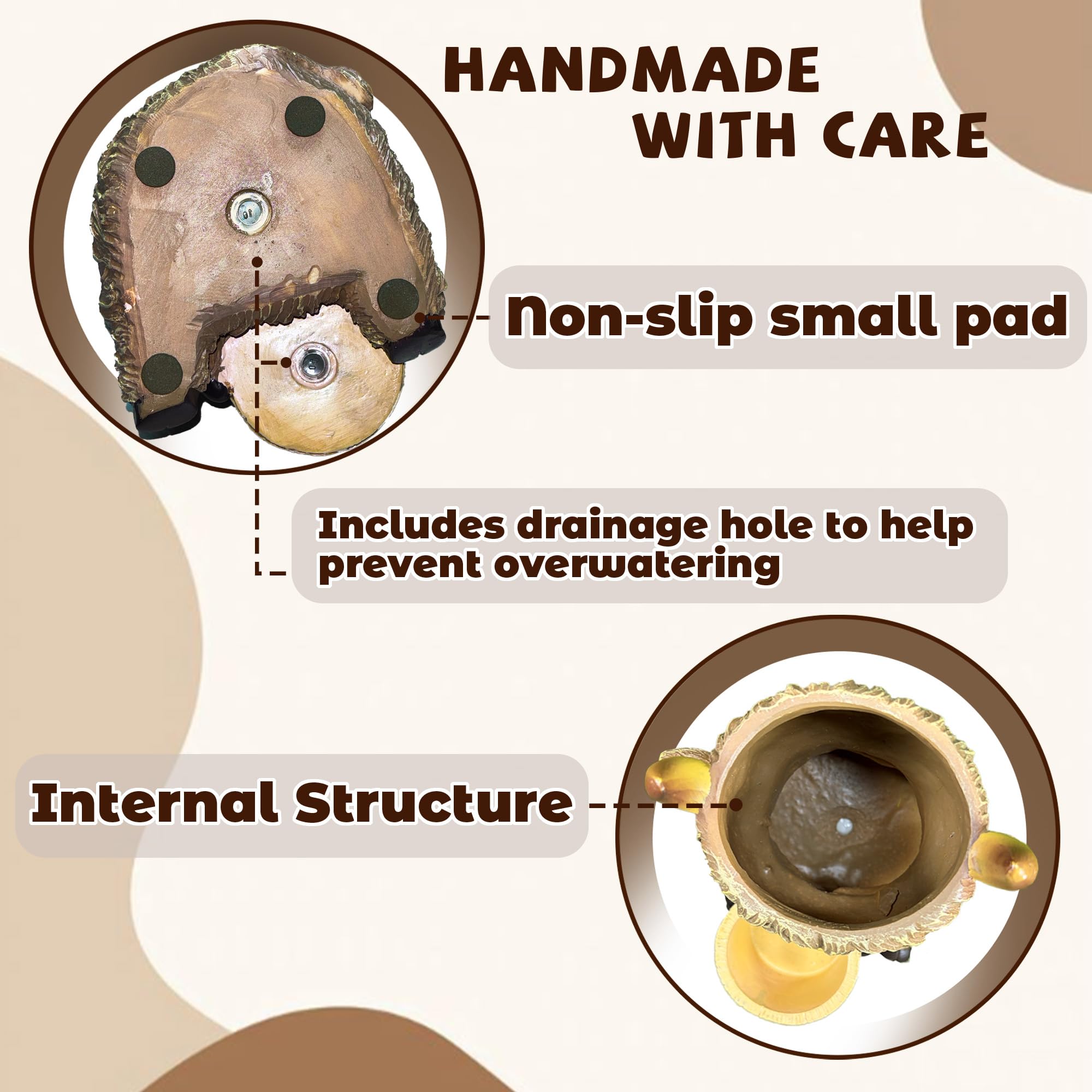 HANDMADE WITH CARE

Non-slip small pad

Includes drainage hole to help prevent overwatering

Internal Structure